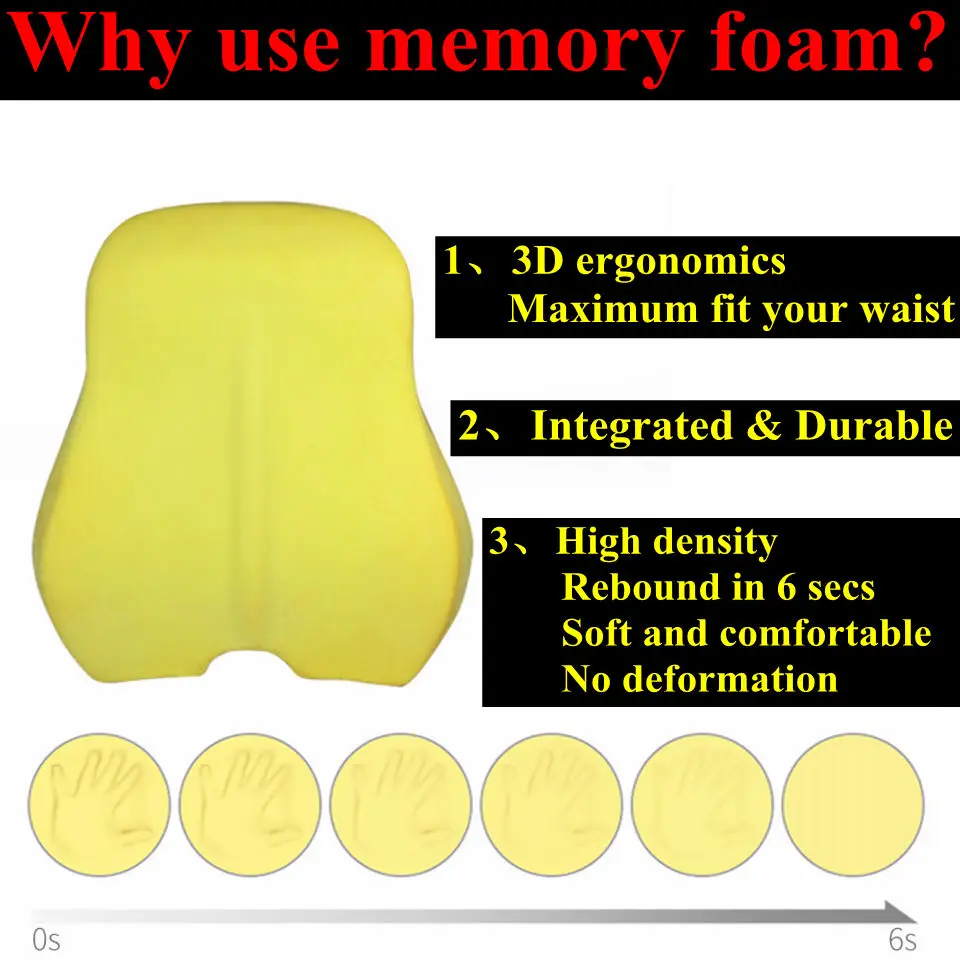 Why use memory foam?

1、3D ergonomics
Maximum fit your waist

2、Integrated & Durable

3、High density
Rebound in 6 secs
Soft and comfortable
No deformation

0s

6s